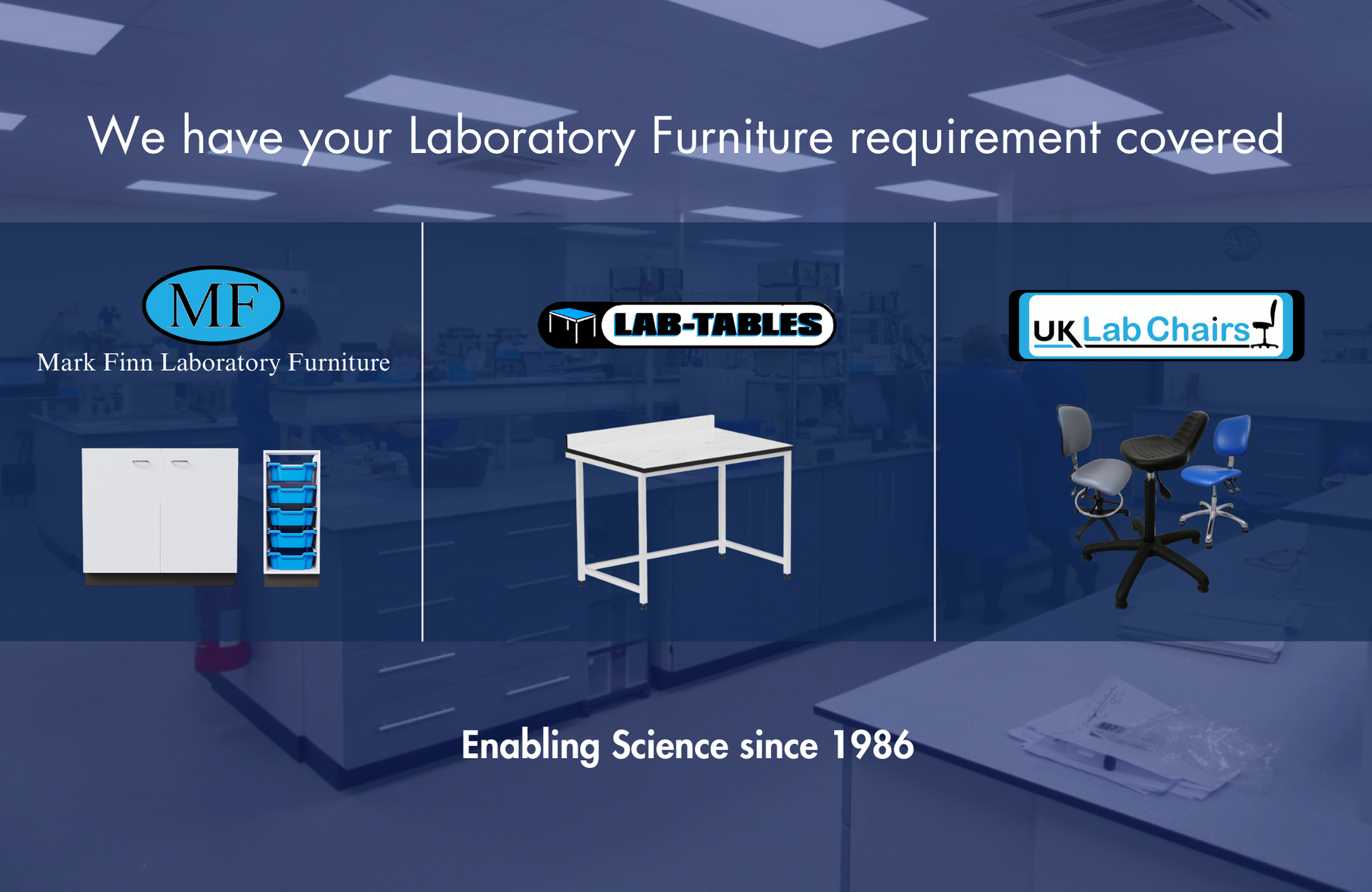 We have your Laboratory Furniture requirement covered

MF
Mark Finn Laboratory Furniture

LAB-TABLES

UK Lab Chairs

Enabling Science since 1986